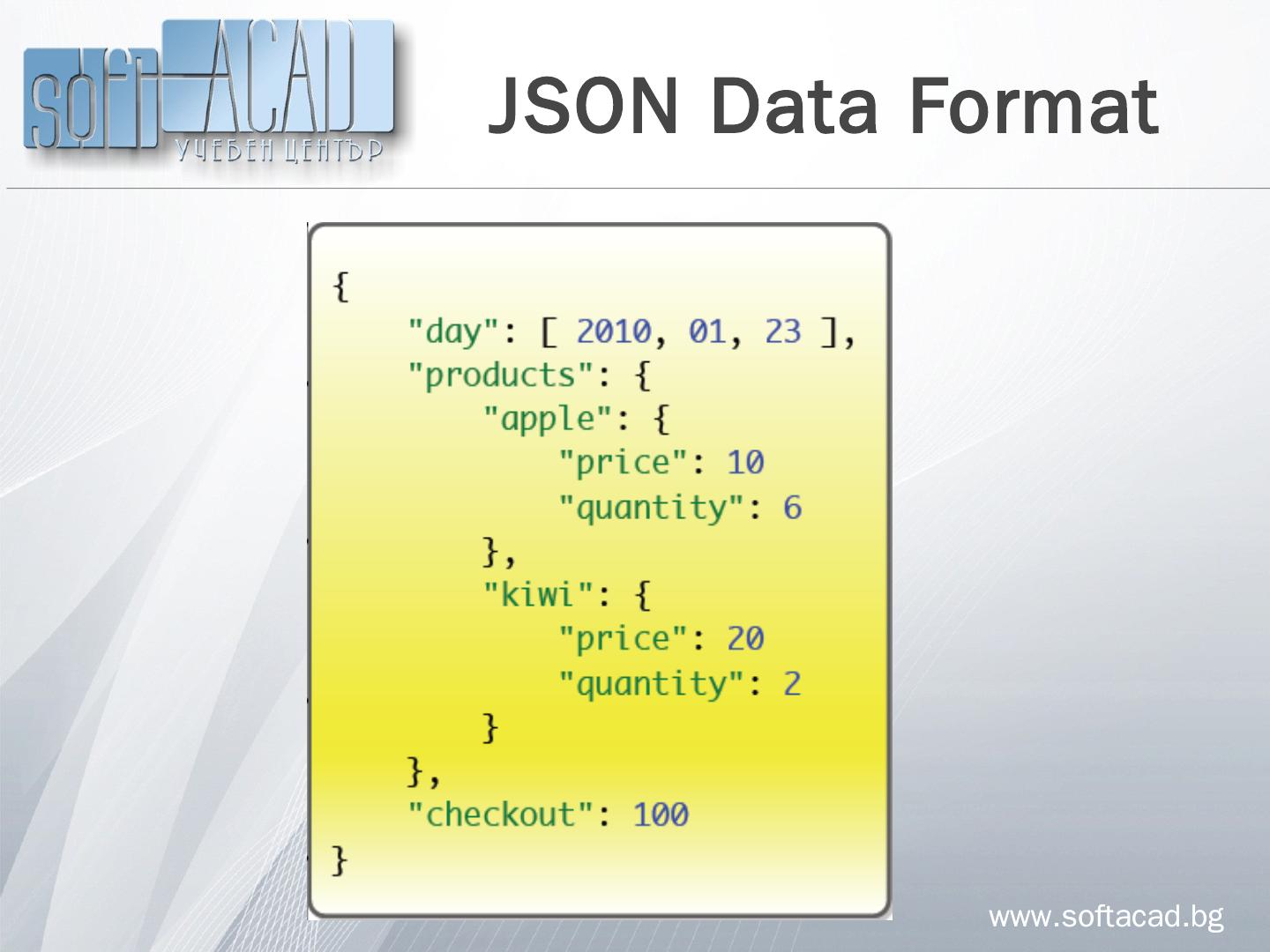 soft ACAD
УЧЕБЕН ЦЕНТЪР

JSON Data Format

{
    "day": [ 2010, 01, 23 ],
    "products": {
        "apple": {
            "price": 10
            "quantity": 6
        },
        "kiwi": {
            "price": 20
            "quantity": 2
        }
    },
    "checkout": 100
}

www.softacad.bg